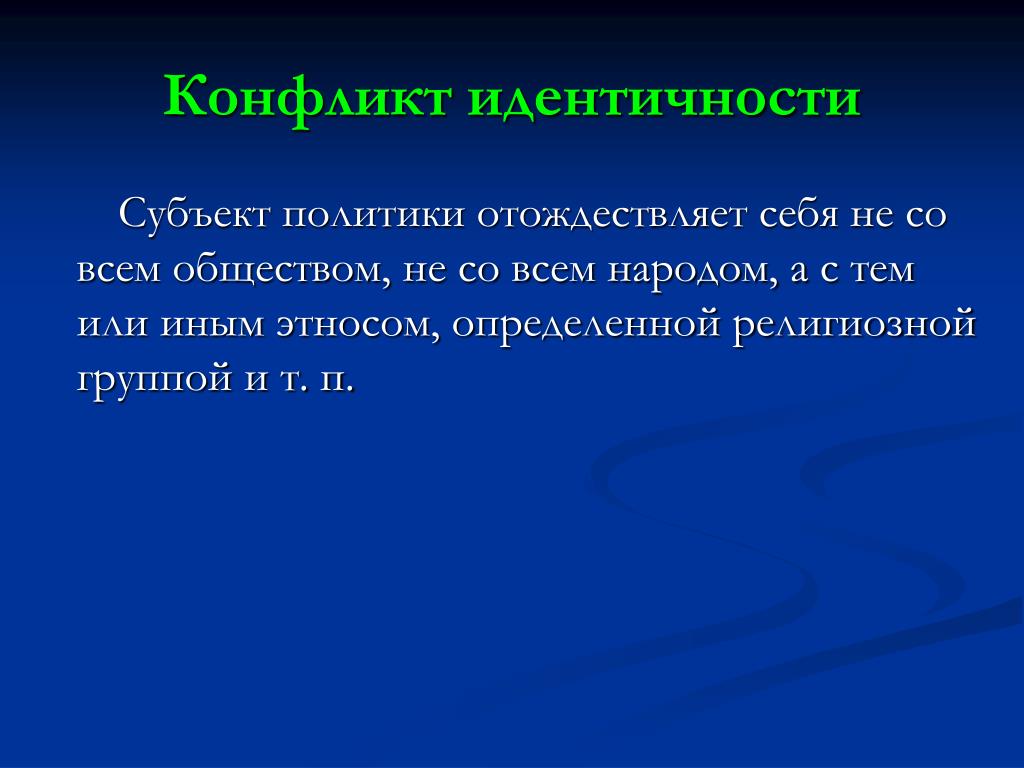 Конфликт идентичности

Субъект политики отождествляет себя не со всем обществом, не со всем народом, а с тем или иным этносом, определенной религиозной группой и т. п.